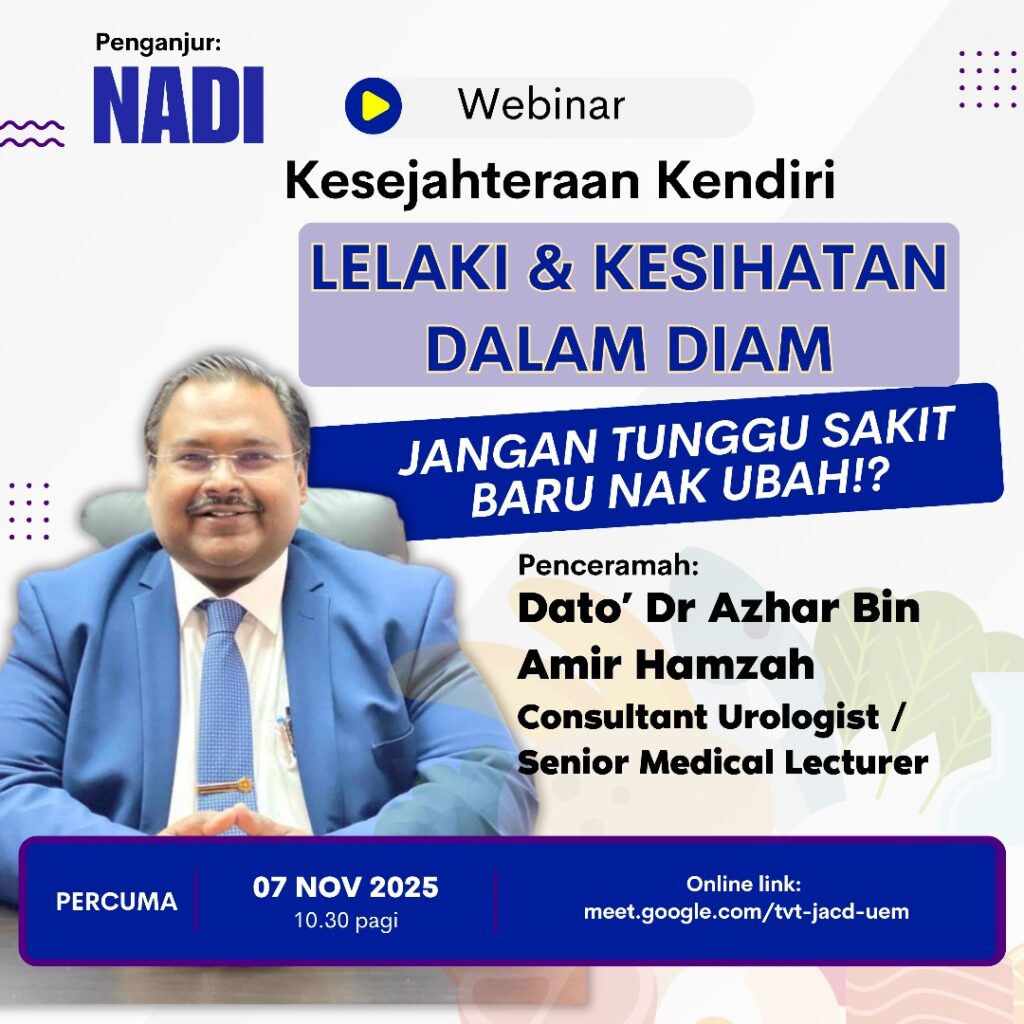 Penganjur:
NADI

Webinar

Kesejahteraan Kendiri

LELAKI & KESIHATAN DALAM DIAM

JANGAN TUNGGU SAKIT BARU NAK UBAH!?

Penceramah:
Dato' Dr Azhar Bin Amir Hamzah
Consultant Urologist / Senior Medical Lecturer

PERCUMA

07 NOV 2025
10.30 pagi

Online link:
meet.google.com/tvt-jacd-uem